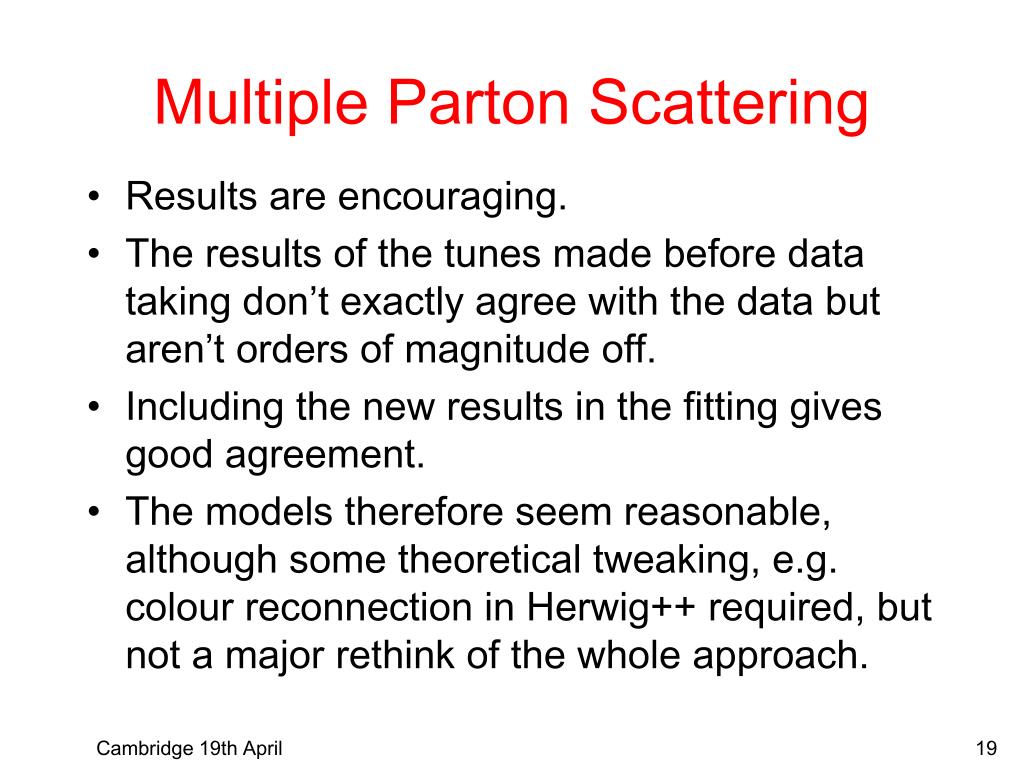 Multiple Parton Scattering

• Results are encouraging.
• The results of the tunes made before data taking don’t exactly agree with the data but aren’t orders of magnitude off.
• Including the new results in the fitting gives good agreement.
• The models therefore seem reasonable, although some theoretical tweaking, e.g. colour reconnection in Herwig++ required, but not a major rethink of the whole approach.

Cambridge 19th April

19